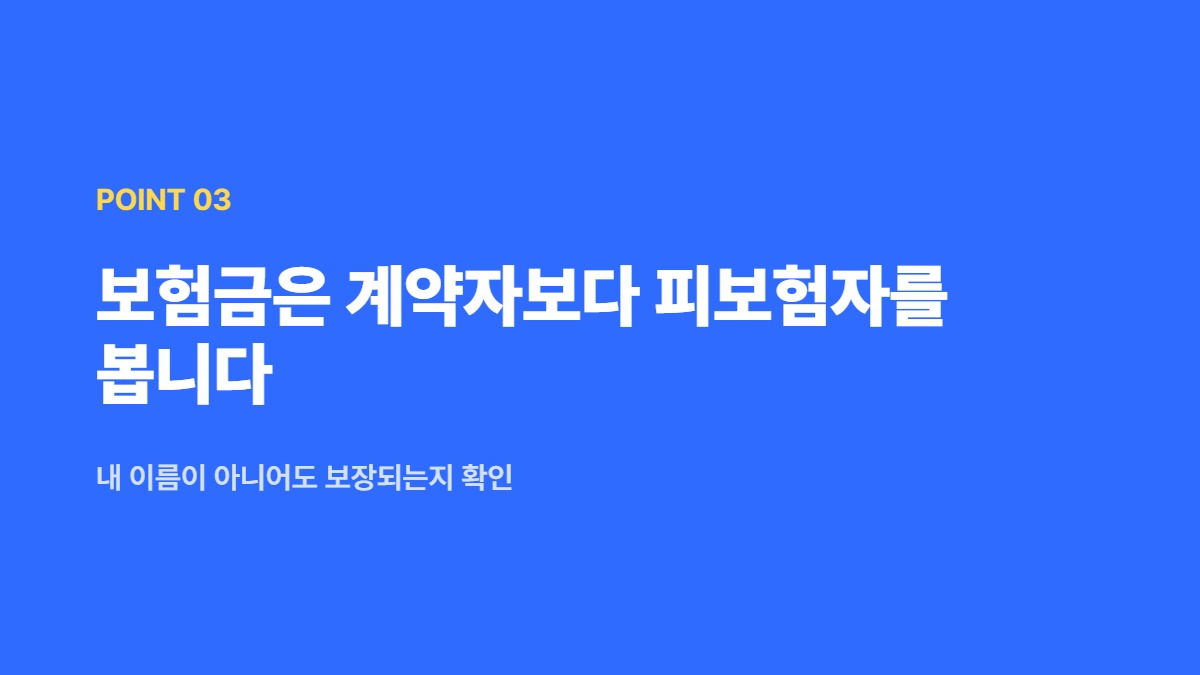 POINT 03

보험금은 계약자보다 피보험자를 봅니다

내 이름이 아니어도 보장되는지 확인